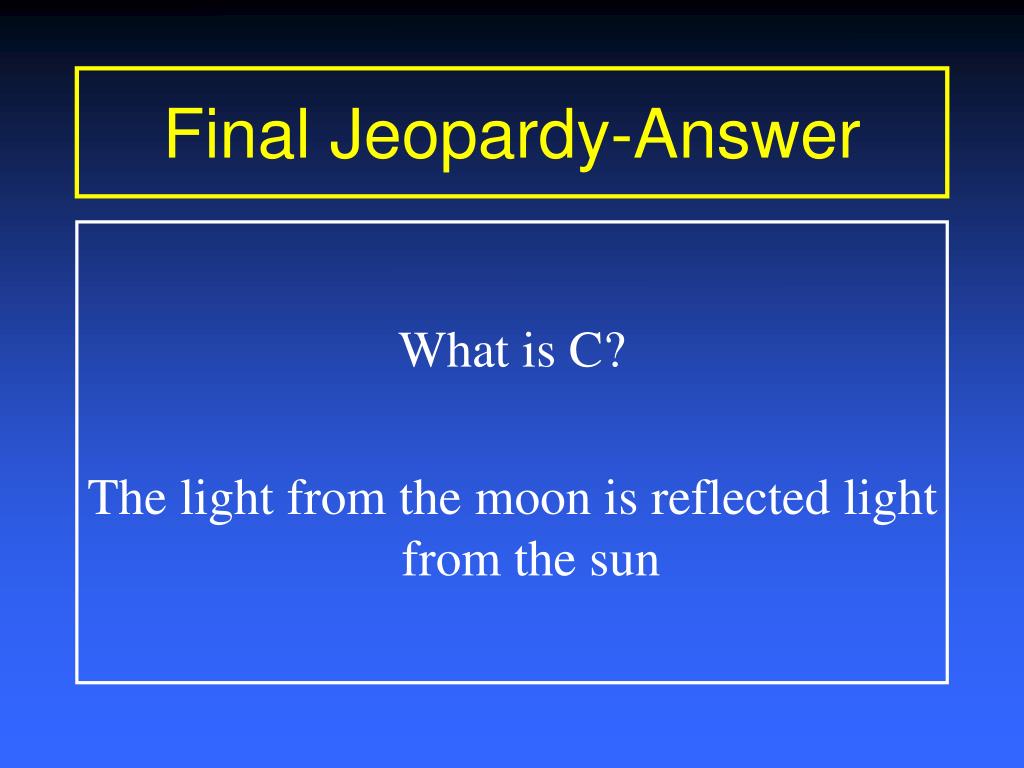 Final Jeopardy-Answer

What is C?

The light from the moon is reflected light from the sun